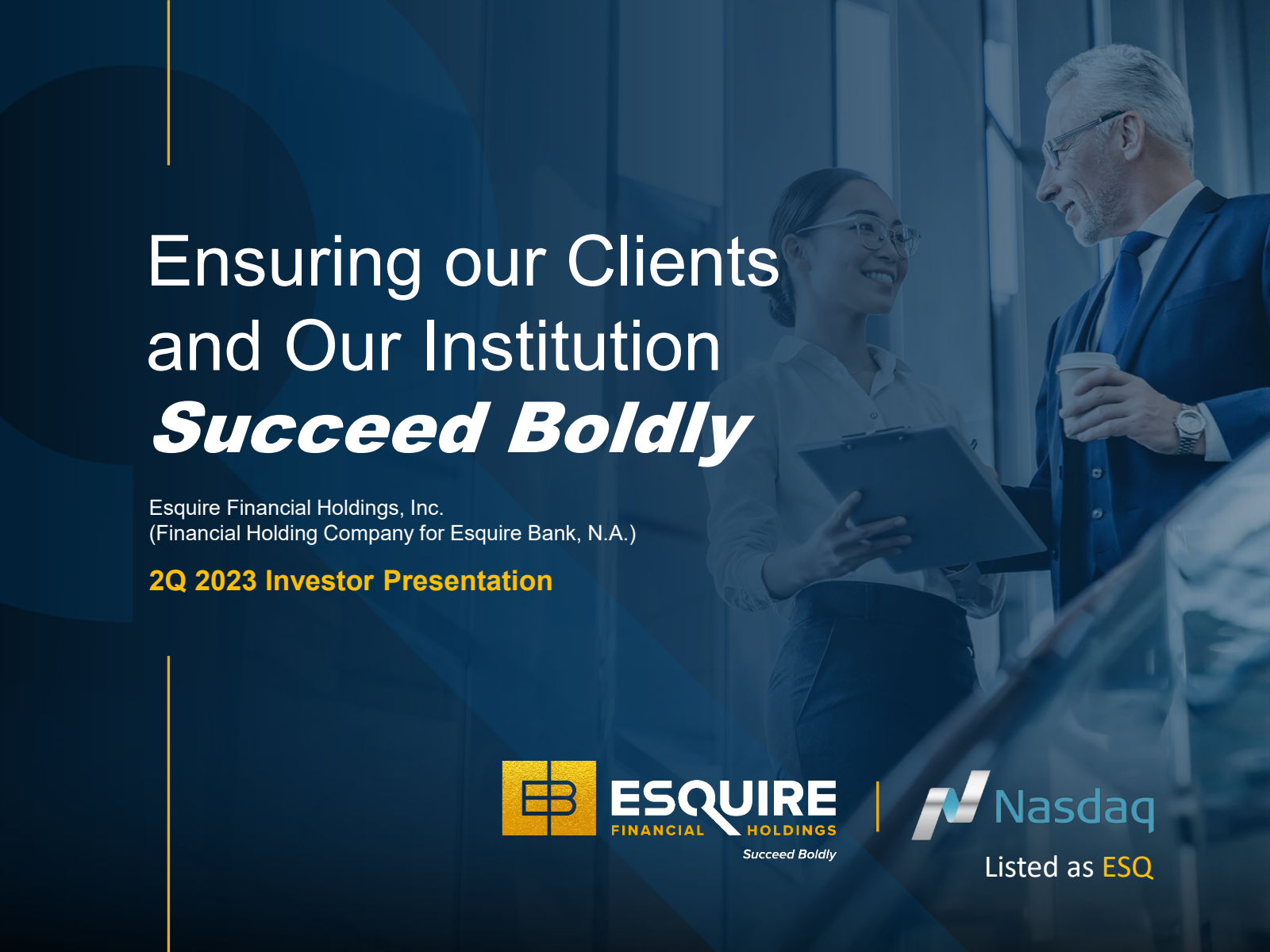 Ensuring our Clients and Our Institution
Succeed Boldly

Esquire Financial Holdings, Inc.
(Financial Holding Company for Esquire Bank, N.A.)

2Q 2023 Investor Presentation

EB ESQUIRE FINANCIAL HOLDINGS
Succeed Boldly

Nasdaq
Listed as ESQ